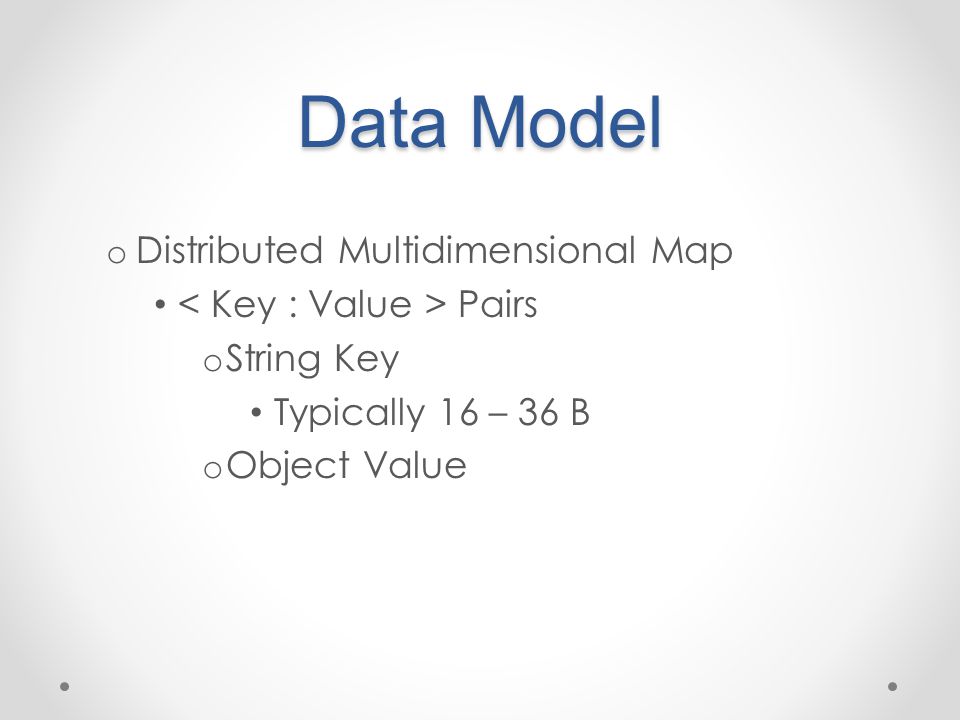 Data Model

o Distributed Multidimensional Map
• < Key : Value > Pairs
o String Key
• Typically 16 – 36 B
o Object Value